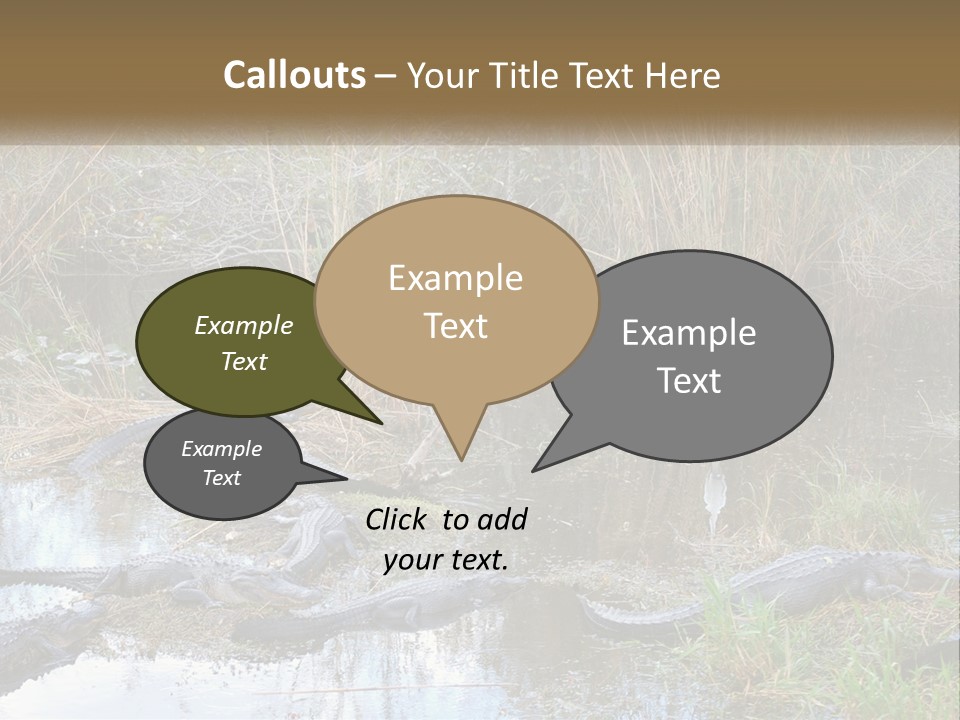 Callouts – Your Title Text Here

Example Text

Example Text

Example Text

Example Text

Click to add your text.